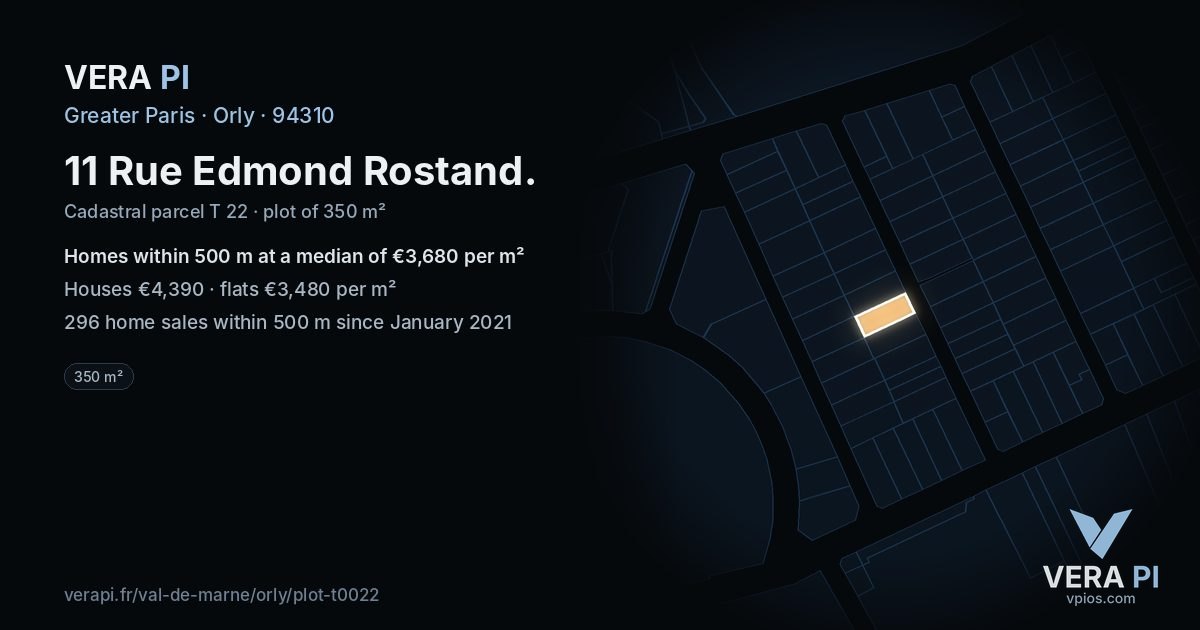 VERA PI

Greater Paris · Orly · 94310

11 Rue Edmond Rostand.

Cadastral parcel T 22 · plot of 350 m²

Homes within 500 m at a median of €3,680 per m²

Houses €4,390 · flats €3,480 per m²

296 home sales within 500 m since January 2021

350 m²

verapi.fr/val-de-marne/orly/plot-t0022

VERA PI
vpios.com